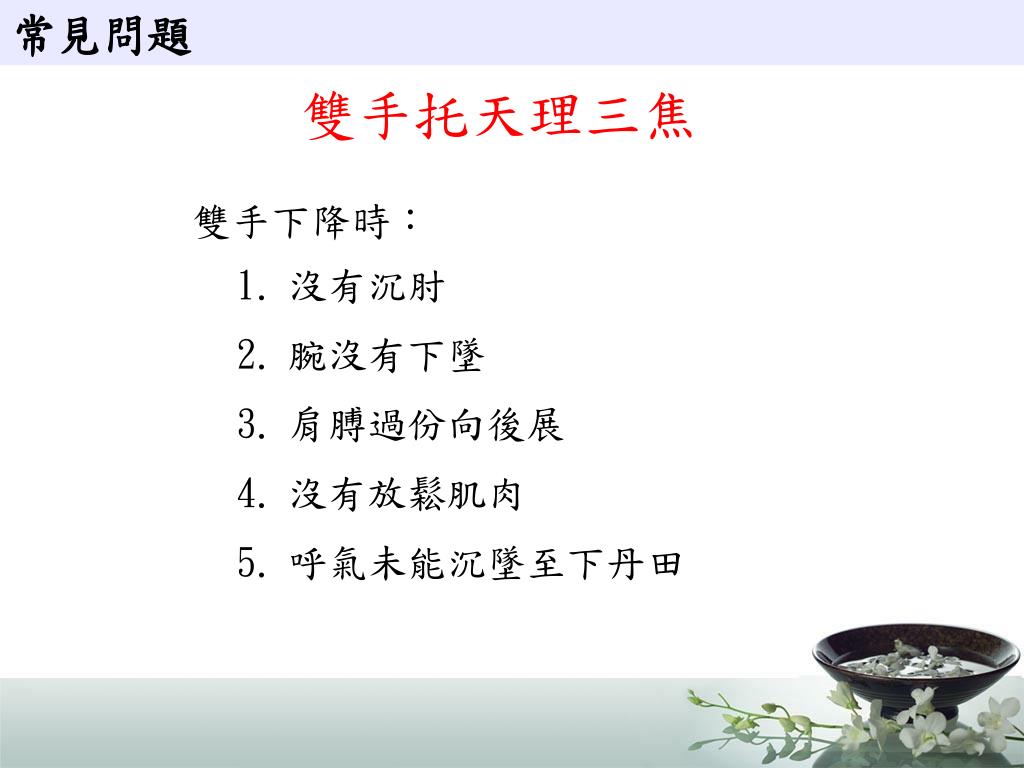 常見問題

雙手托天理三焦

雙手下降時：

1. 沒有沉肘
2. 腕沒有下墜
3. 肩膊過份向後展
4. 沒有放鬆肌肉
5. 呼氣未能沉墜至下丹田